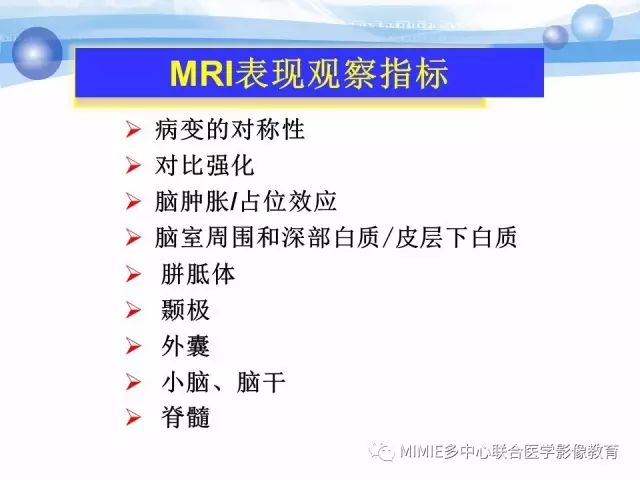 MRI表现观察指标

➢ 病变的对称性
➢ 对比强化
➢ 脑肿胀/占位效应
➢ 脑室周围和深部白质/皮层下白质
➢ 胼胝体
➢ 颞极
➢ 外囊
➢ 小脑、脑干
➢ 脊髓

MIMIE多中心联合医学影像教育